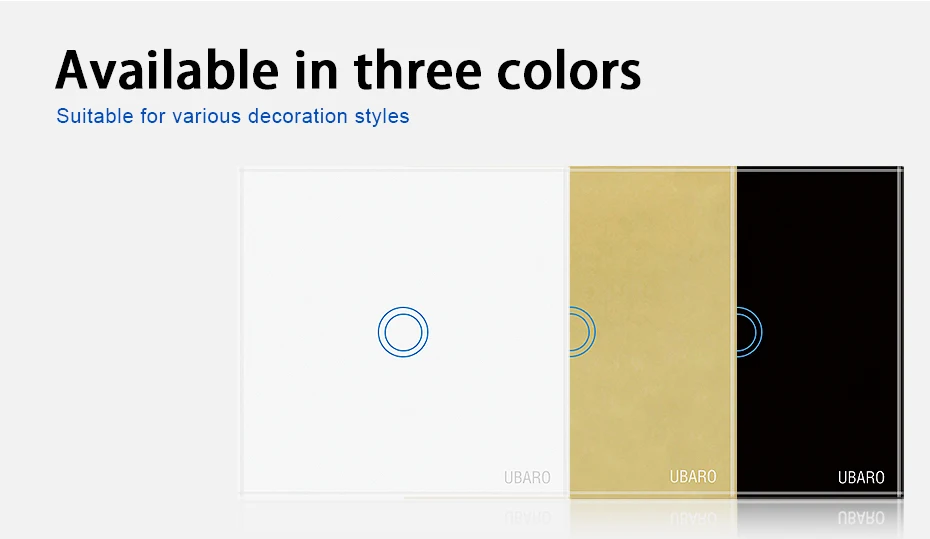 Available in three colors
Suitable for various decoration styles

UBARO

UBARO

UBARO